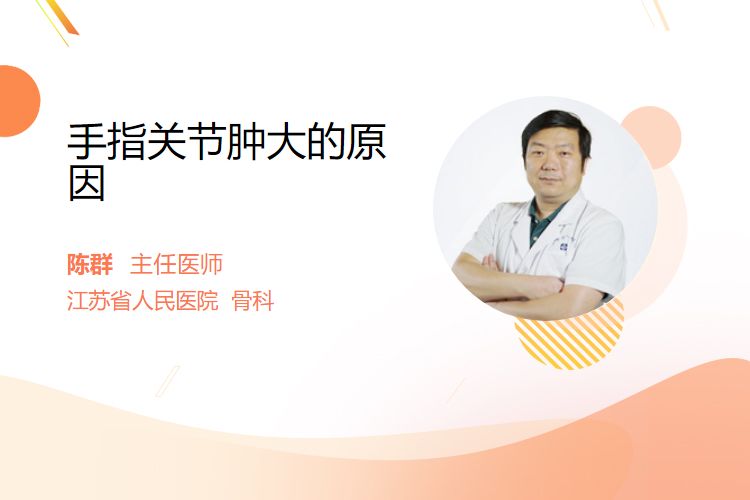 手指关节肿大的原因

陈群 主任医师
江苏省人民医院 骨科